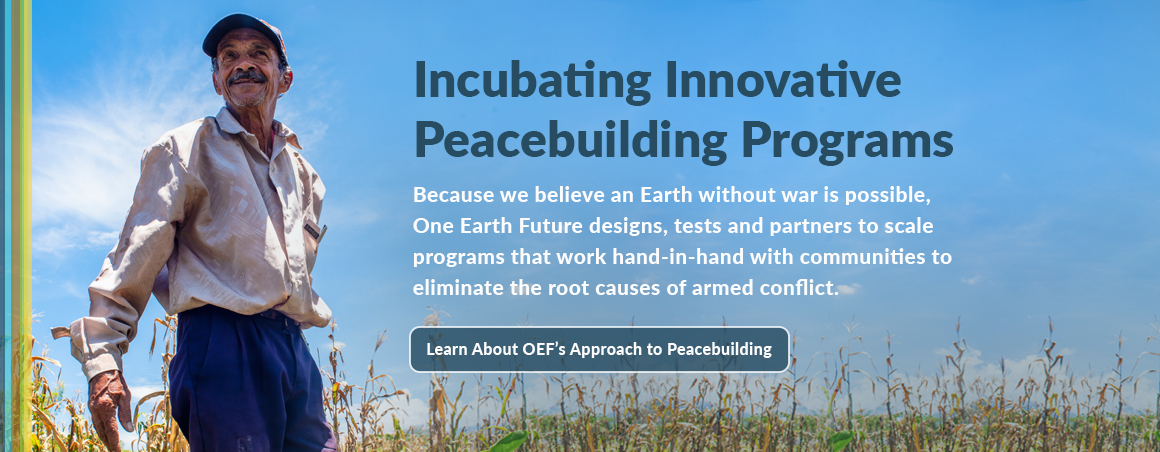 Incubating Innovative Peacebuilding Programs

Because we believe an Earth without war is possible, One Earth Future designs, tests and partners to scale programs that work hand-in-hand with communities to eliminate the root causes of armed conflict.

Learn About OEF's Approach to Peacebuilding